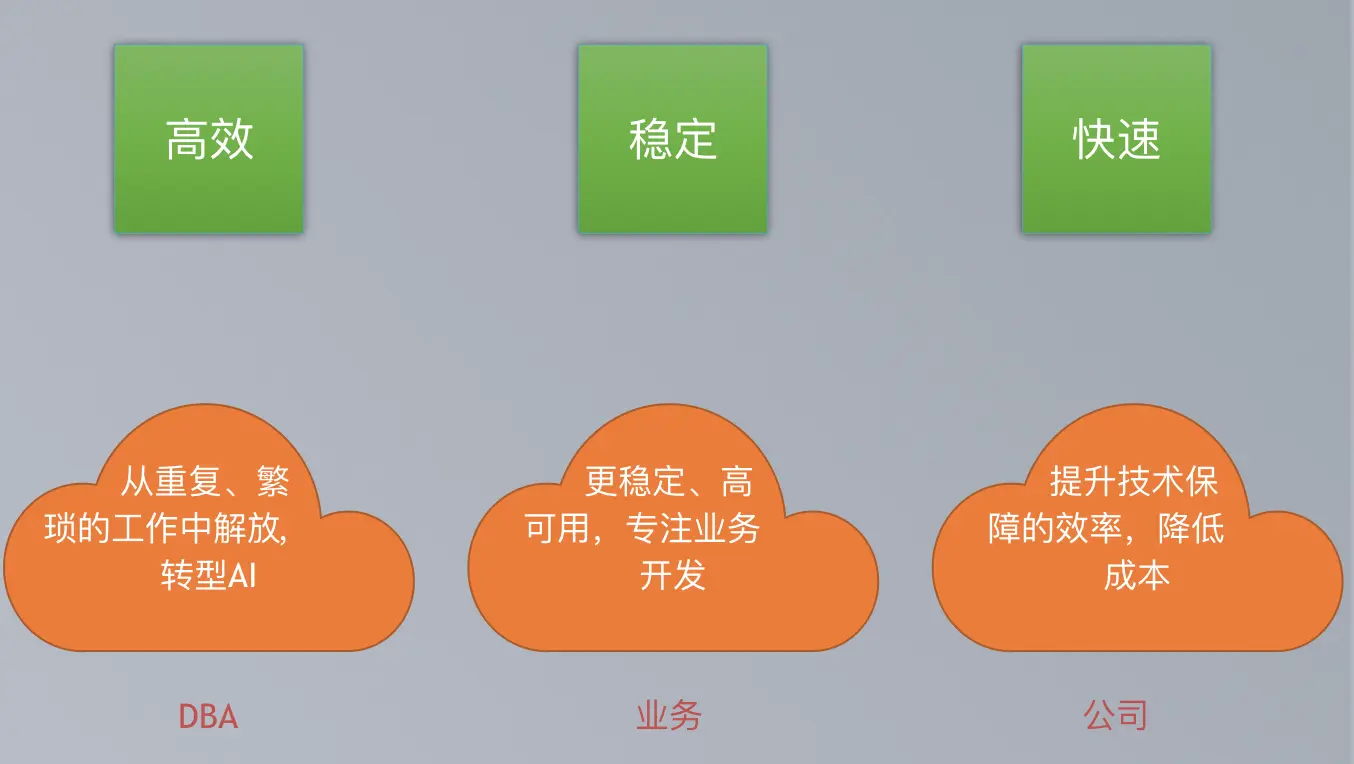 高效

稳定

快速

从重复、繁琐的工作中解放,转型AI

更稳定、高可用,专注业务开发

提升技术保障的效率,降低成本

DBA

业务

公司